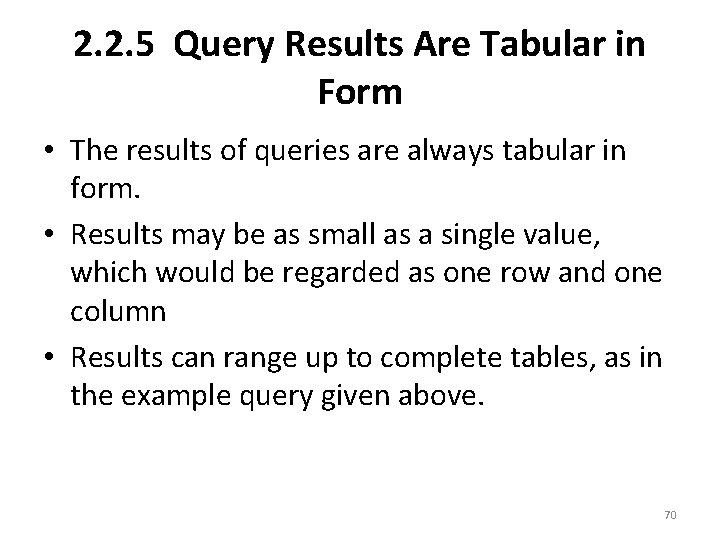 2.2.5 Query Results Are Tabular in Form

• The results of queries are always tabular in form.

• Results may be as small as a single value, which would be regarded as one row and one column

• Results can range up to complete tables, as in the example query given above.

70